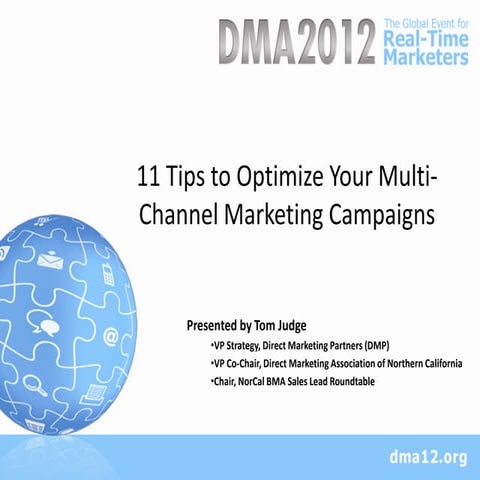 DMA2012 The Global Event for Real-Time Marketers

11 Tips to Optimize Your Multi-Channel Marketing Campaigns

Presented by Tom Judge

•VP Strategy, Direct Marketing Partners (DMP)
•VP Co-Chair, Direct Marketing Association of Northern California
•Chair, NorCal BMA Sales Lead Roundtable

dma12.org